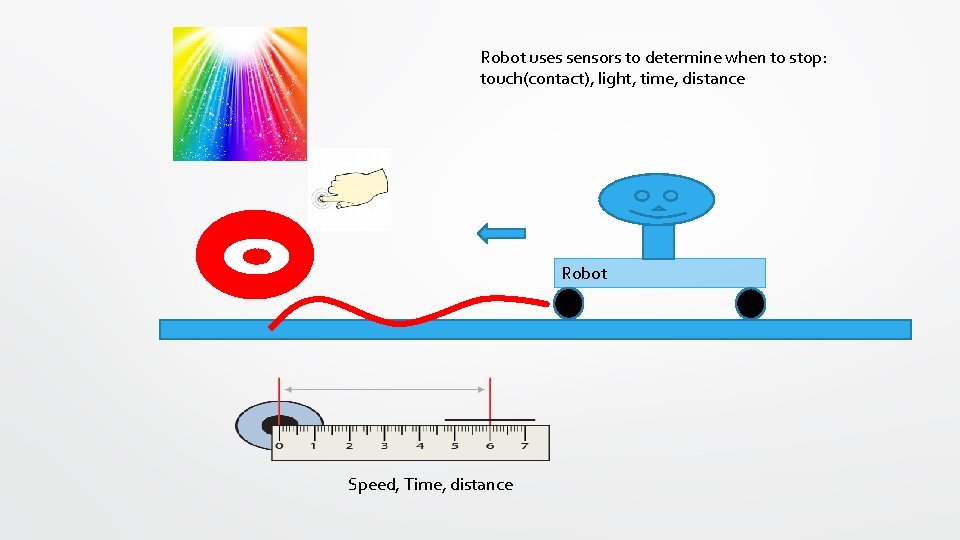 Robot uses sensors to determine when to stop: touch(contact), light, time, distance

Robot

0 1 2 3 4 5 6 7

Speed, Time, distance